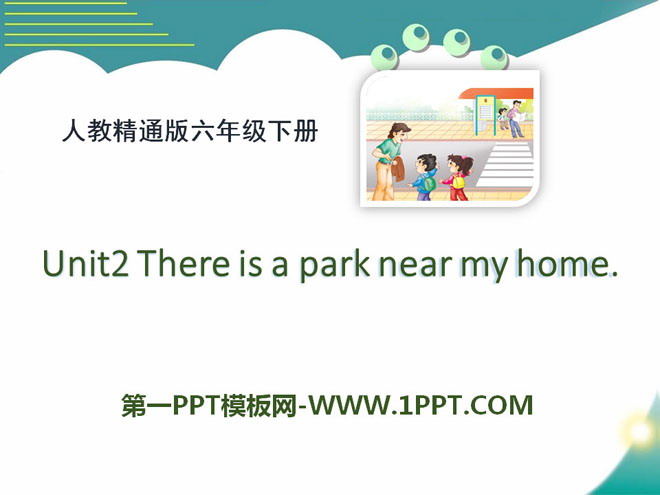 人教精通版六年级下册

Unit2 There is a park near my home.

第一PPT模板网-WWW.1PPT.COM